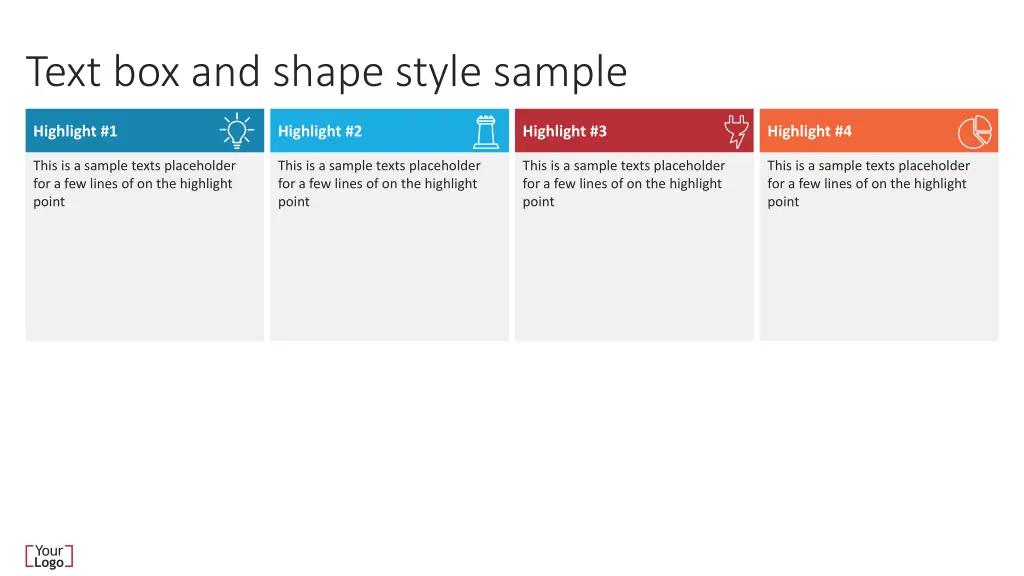 Text box and shape style sample

Highlight #1

This is a sample texts placeholder for a few lines of on the highlight point

Highlight #2

This is a sample texts placeholder for a few lines of on the highlight point

Highlight #3

This is a sample texts placeholder for a few lines of on the highlight point

Highlight #4

This is a sample texts placeholder for a few lines of on the highlight point

Your Logo